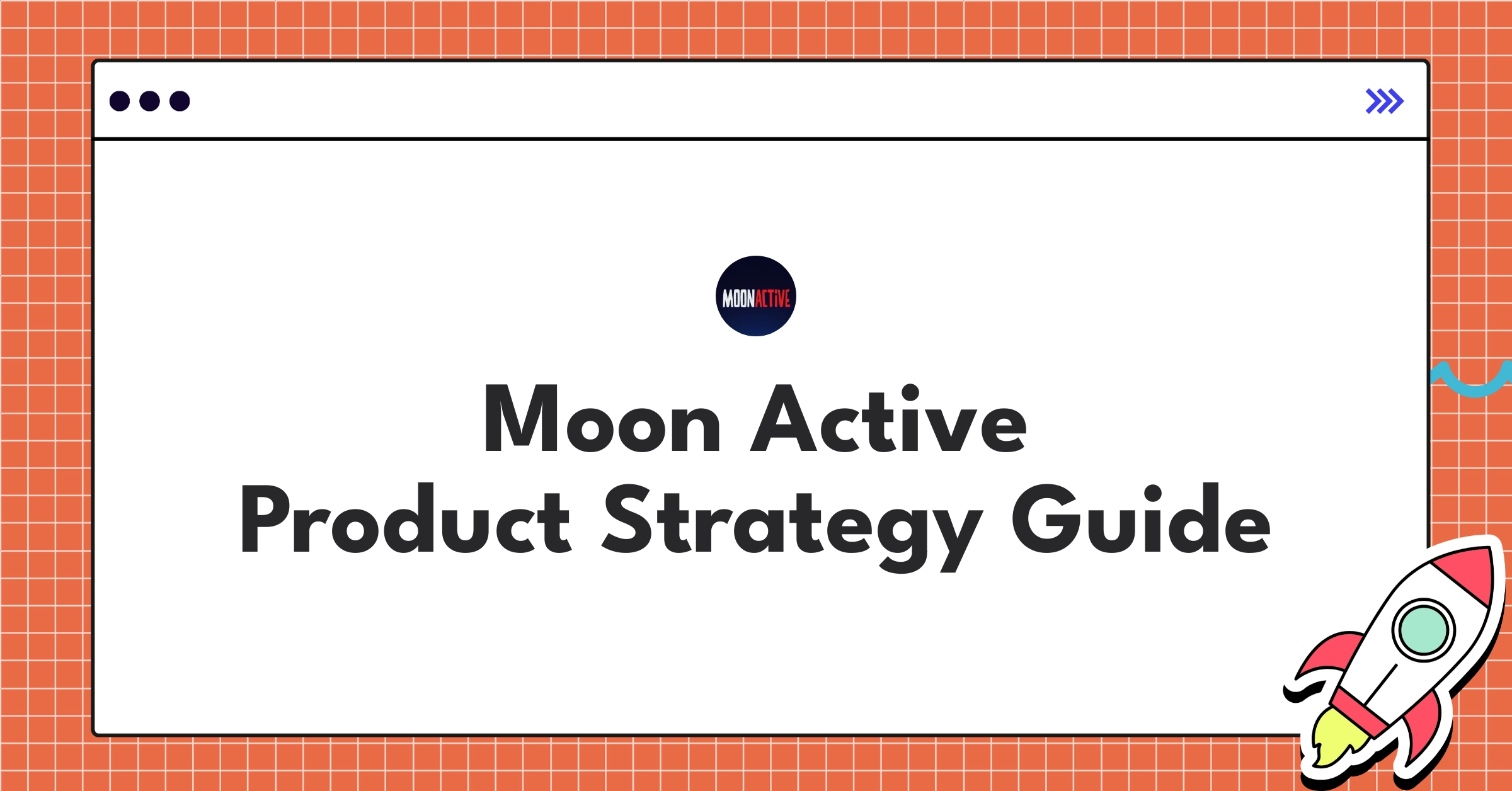 MOONACTIVE

Moon Active
Product Strategy Guide